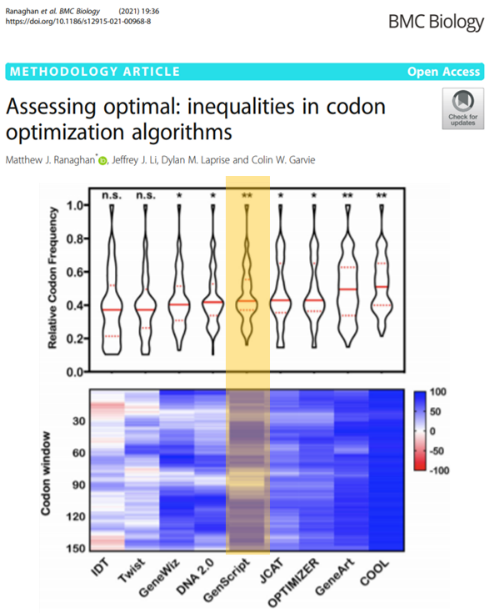 Ranaghan et al. BMC Biology (2021) 19:36
https://doi.org/10.1186/s12915-021-00968-8

BMC Biology

METHODOLOGY ARTICLE

Open Access

Assessing optimal: inequalities in codon optimization algorithms

Check for updates

Matthew J. Ranaghan*, Jeffrey J. Li, Dylan M. Laprise and Colin W. Garvie

n.s. n.s. * * ** * * ** **

Relative Codon Frequency

1.0
0.8
0.6
0.4
0.2
0.0

Codon window

30
60
90
120
150

100
50
0
-50
-100

IDT Twist GeneWiz DNA 2.0 GenScript JCAT OPTIMIZER GeneArt COOL